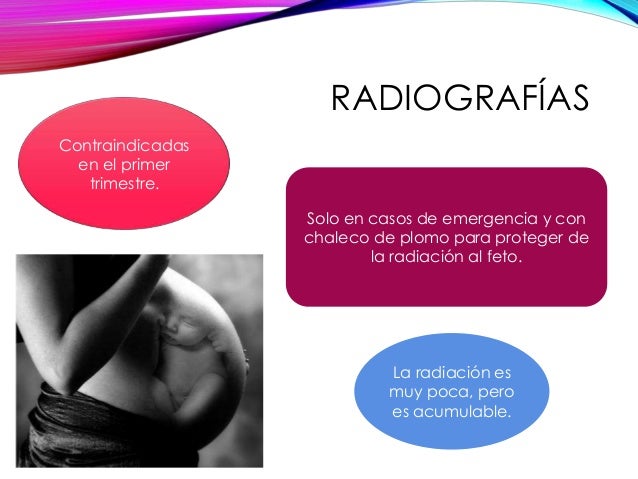 RADIOGRAFÍAS

Contraindicadas en el primer trimestre.

Solo en casos de emergencia y con chaleco de plomo para proteger de la radiación al feto.

La radiación es muy poca, pero es acumulable.